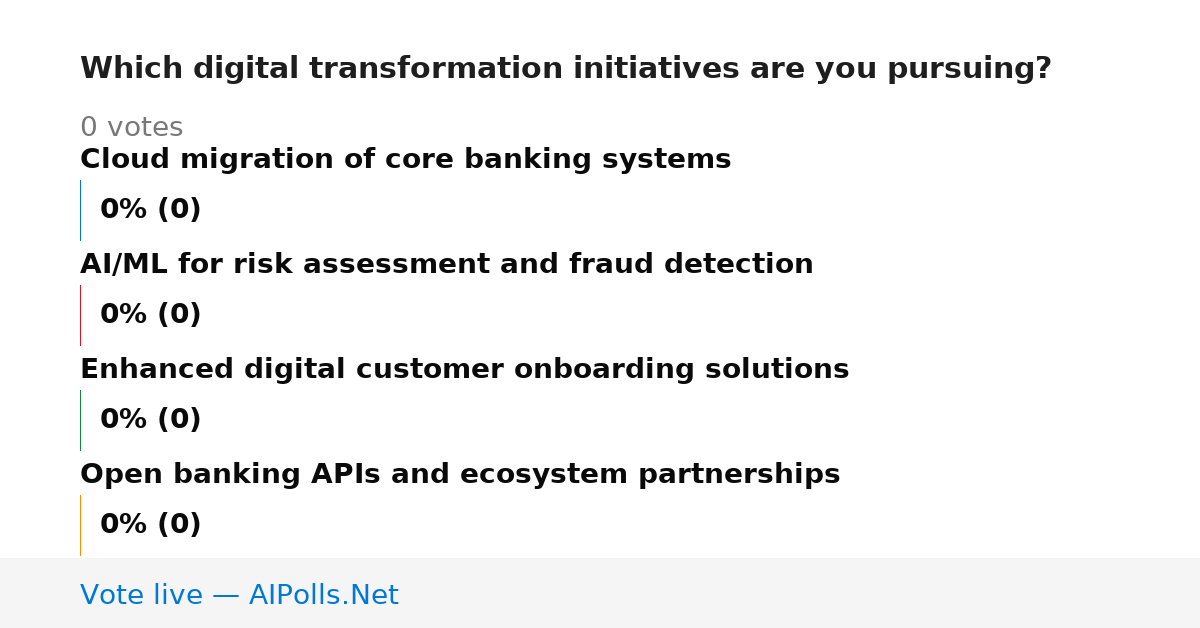 Which digital transformation initiatives are you pursuing?

0 votes

Cloud migration of core banking systems

0% (0)

AI/ML for risk assessment and fraud detection

0% (0)

Enhanced digital customer onboarding solutions

0% (0)

Open banking APIs and ecosystem partnerships

0% (0)

Vote live — AIPolls.Net